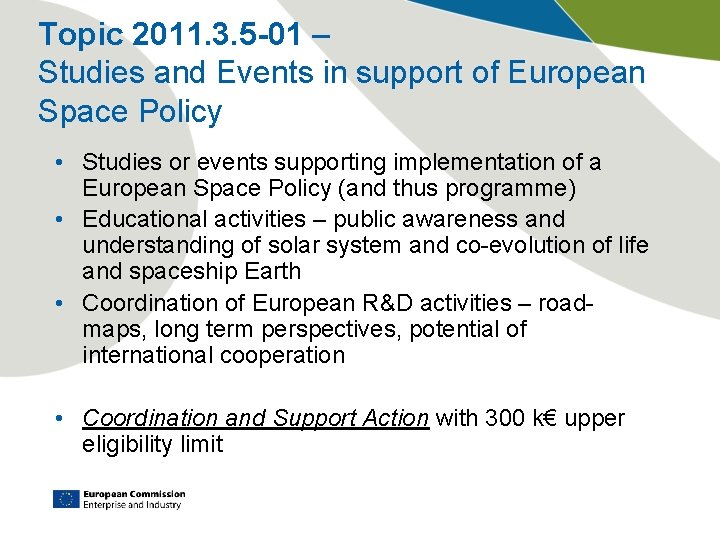 Topic 2011.3.5-01 –
Studies and Events in support of European Space Policy

• Studies or events supporting implementation of a European Space Policy (and thus programme)
• Educational activities – public awareness and understanding of solar system and co-evolution of life and spaceship Earth
• Coordination of European R&D activities – road-maps, long term perspectives, potential of international cooperation

• Coordination and Support Action with 300 k€ upper eligibility limit

European Commission
Enterprise and Industry